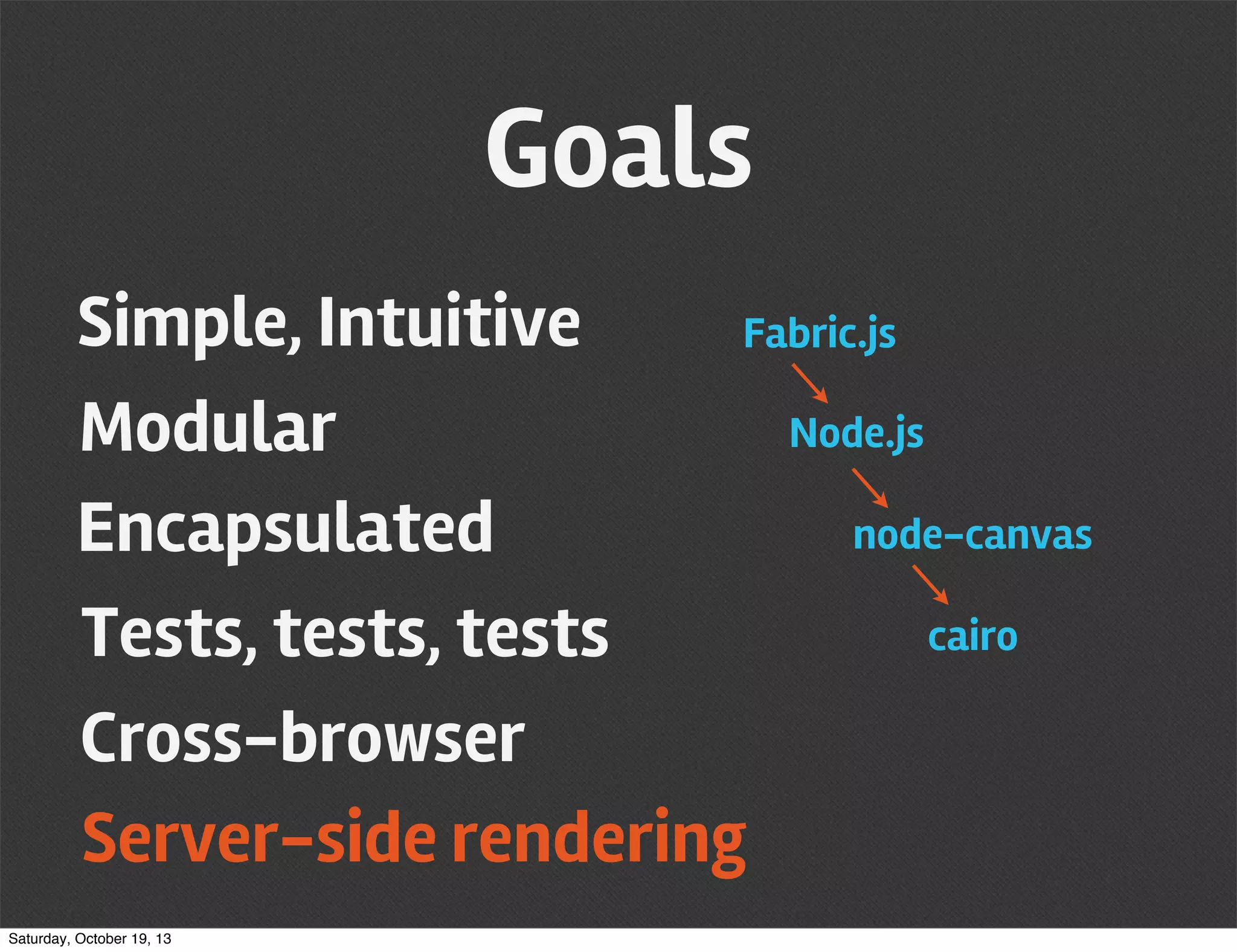 Goals

Simple, Intuitive

Modular

Encapsulated

Tests, tests, tests

Cross-browser

Server-side rendering

Fabric.js

Node.js

node-canvas

cairo

Saturday, October 19, 13